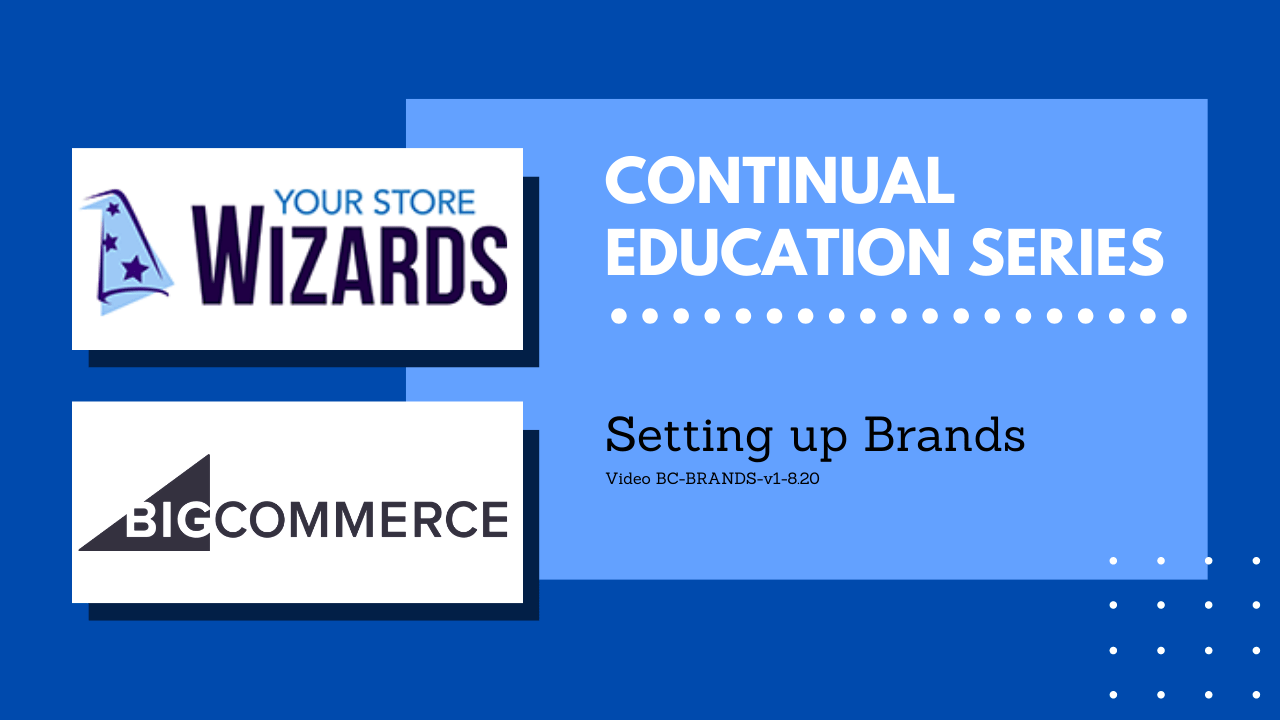 YOUR STORE
WIZARDS

BIGCOMMERCE

CONTINUAL EDUCATION SERIES

Setting up Brands

Video BC-BRANDS-v1-8.20